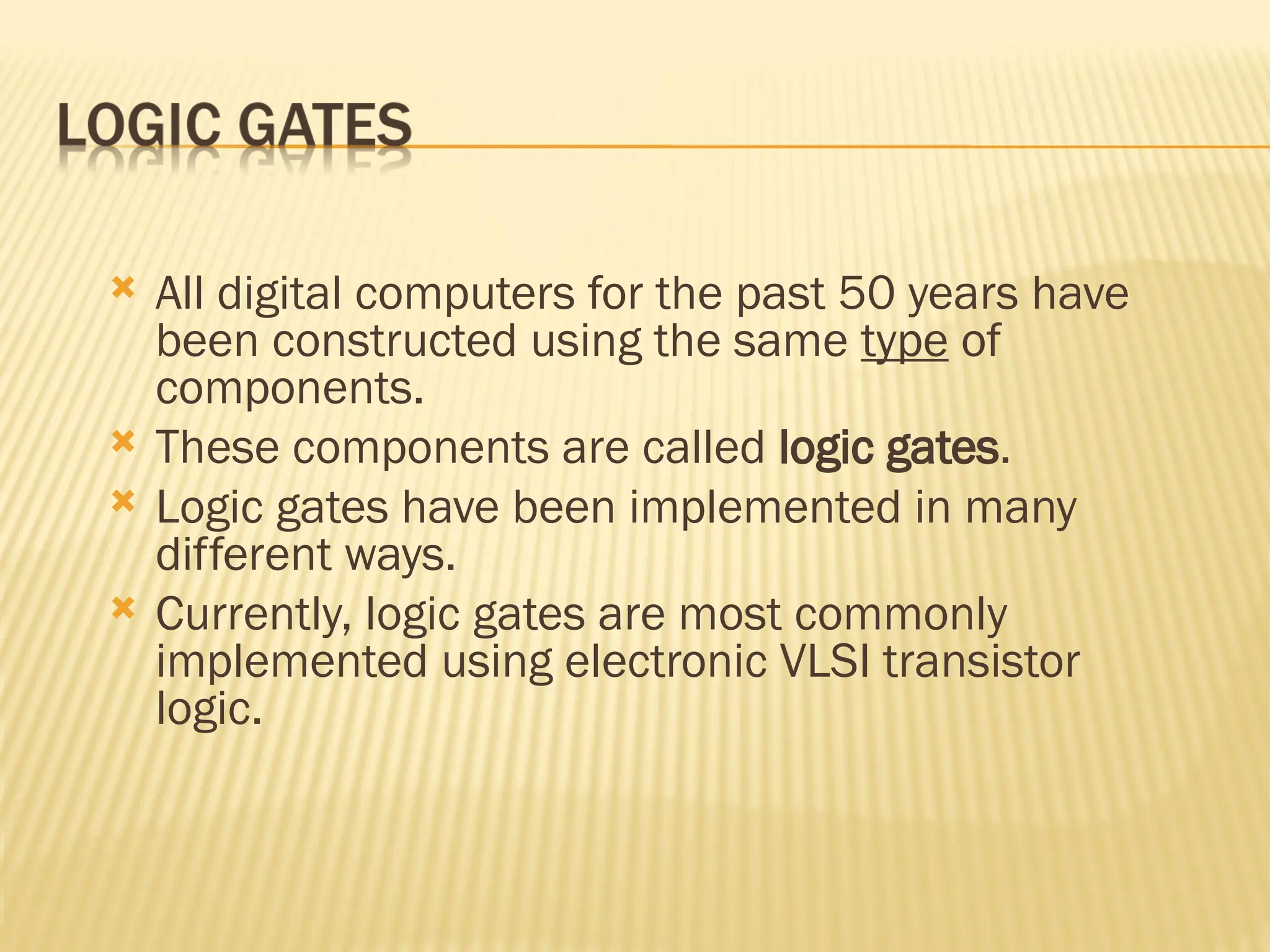 LOGIC GATES

All digital computers for the past 50 years have been constructed using the same type of components.

These components are called logic gates.

Logic gates have been implemented in many different ways.

Currently, logic gates are most commonly implemented using electronic VLSI transistor logic.